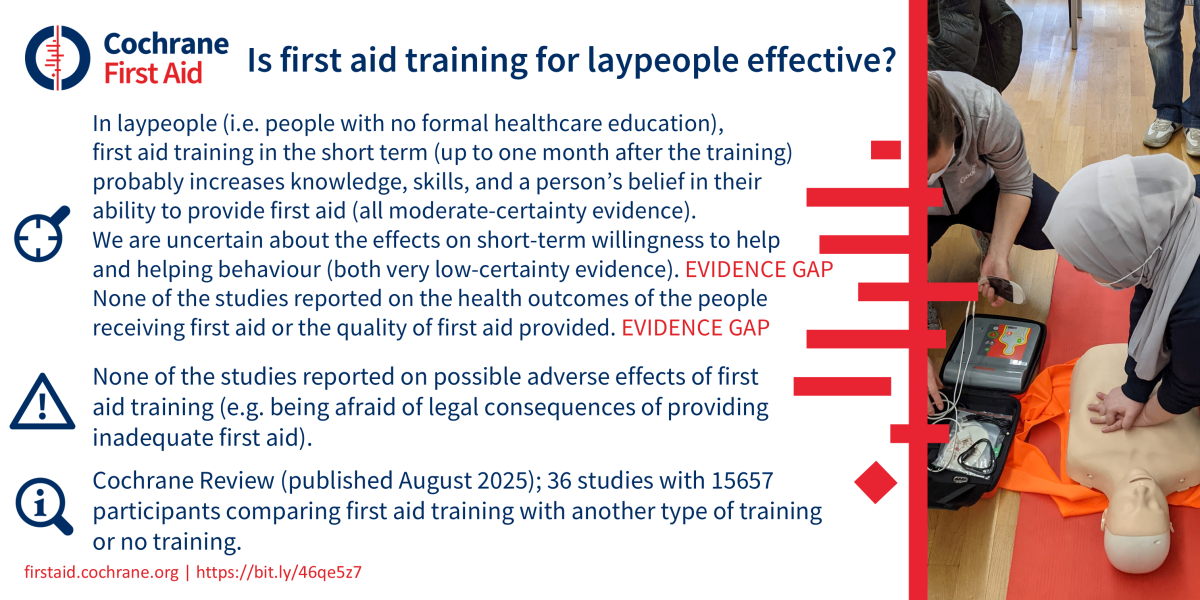 Cochrane
First Aid

Is first aid training for laypeople effective?

In laypeople (i.e. people with no formal healthcare education), first aid training in the short term (up to one month after the training) probably increases knowledge, skills, and a person's belief in their ability to provide first aid (all moderate-certainty evidence). We are uncertain about the effects on short-term willingness to help and helping behaviour (both very low-certainty evidence). EVIDENCE GAP None of the studies reported on the health outcomes of the people receiving first aid or the quality of first aid provided. EVIDENCE GAP

None of the studies reported on possible adverse effects of first aid training (e.g. being afraid of legal consequences of providing inadequate first aid).

Cochrane Review (published August 2025); 36 studies with 15657 participants comparing first aid training with another type of training or no training.

firstaid.cochrane.org | https://bit.ly/46qe5z7